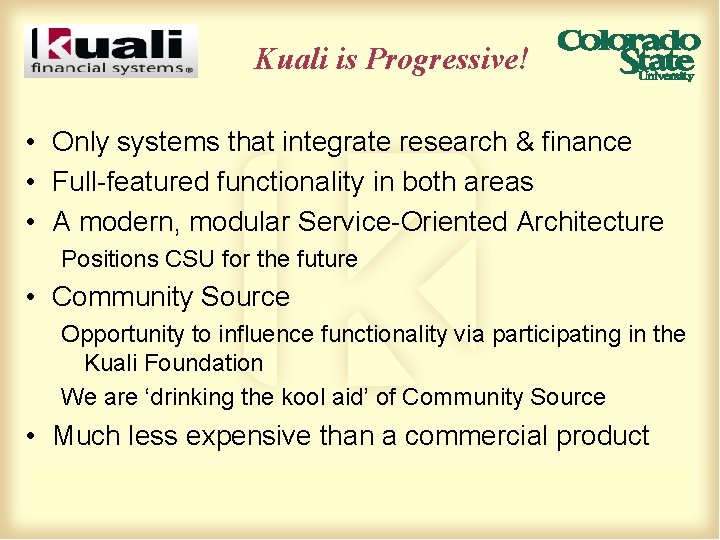 kuali financial systems®

Kuali is Progressive!

Colorado State University

• Only systems that integrate research & finance
• Full-featured functionality in both areas
• A modern, modular Service-Oriented Architecture
Positions CSU for the future
• Community Source
Opportunity to influence functionality via participating in the Kuali Foundation
We are ‘drinking the kool aid’ of Community Source
• Much less expensive than a commercial product